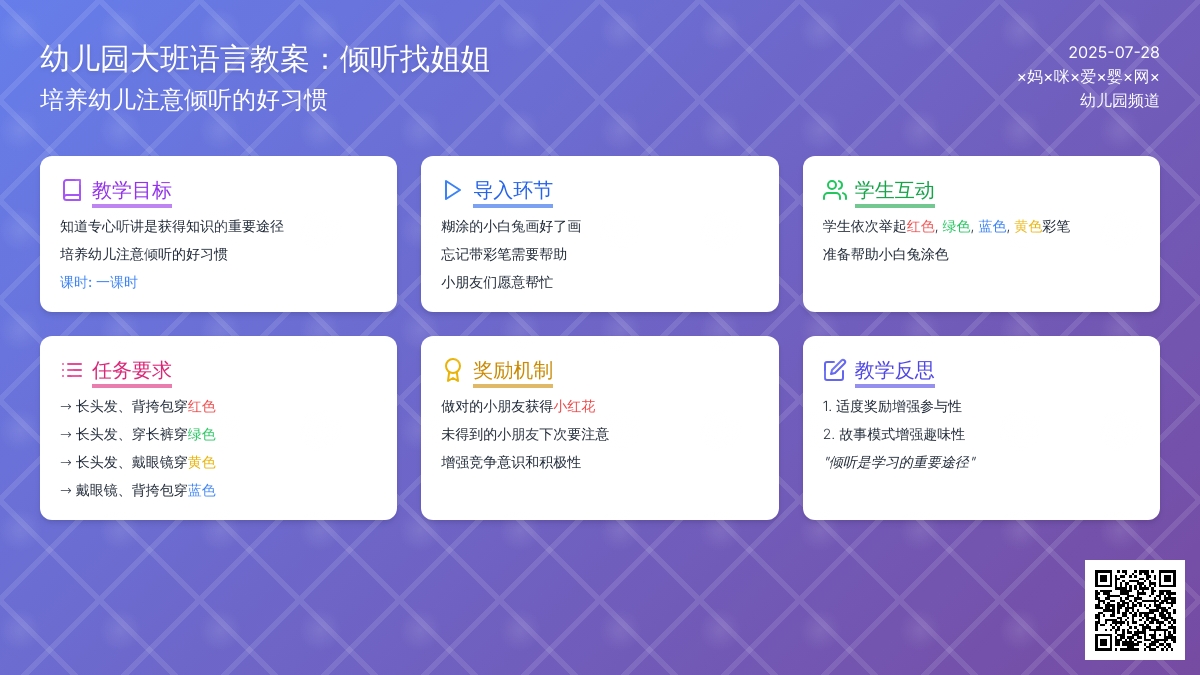 幼儿园大班语言教案：倾听找姐姐
培养幼儿注意倾听的好习惯

2025-07-28
×妈×咪×爱×婴×网×
幼儿园频道

教学目标
知道专心听讲是获得知识的重要途径
培养幼儿注意倾听的好习惯
课时: 一课时

导入环节
糊涂的小白兔画好了画
忘记带彩笔需要帮助
小朋友们愿意帮忙

学生互动
学生依次举起红色, 绿色, 蓝色, 黄色彩笔
准备帮助小白兔涂色

任务要求
→ 长头发、背挎包穿红色
→ 长头发、穿长裤穿绿色
→ 长头发、戴眼镜穿黄色
→ 戴眼镜、背挎包穿蓝色

奖励机制
做对的小朋友获得小红花
未得到的小朋友下次要注意
增强竞争意识和积极性

教学反思
1. 适度奖励增强参与性
2. 故事模式增强趣味性
"倾听是学习的重要途径"